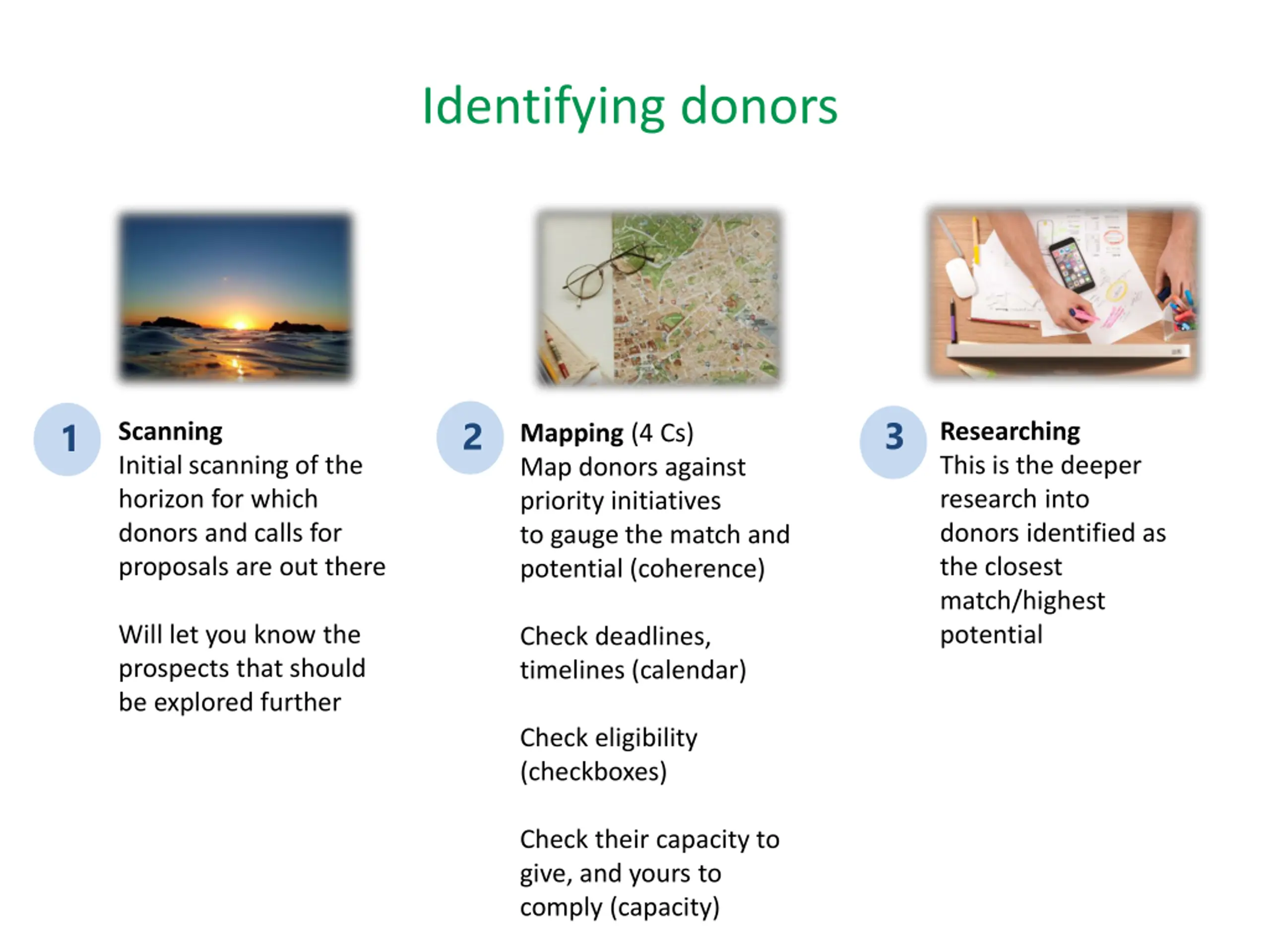 Identifying donors

1

Scanning
Initial scanning of the horizon for which donors and calls for proposals are out there

Will let you know the prospects that should be explored further

2

Mapping (4 Cs)
Map donors against priority initiatives to gauge the match and potential (coherence)

Check deadlines, timelines (calendar)

Check eligibility (checkboxes)

Check their capacity to give, and yours to comply (capacity)

3

Researching
This is the deeper research into donors identified as the closest match/highest potential